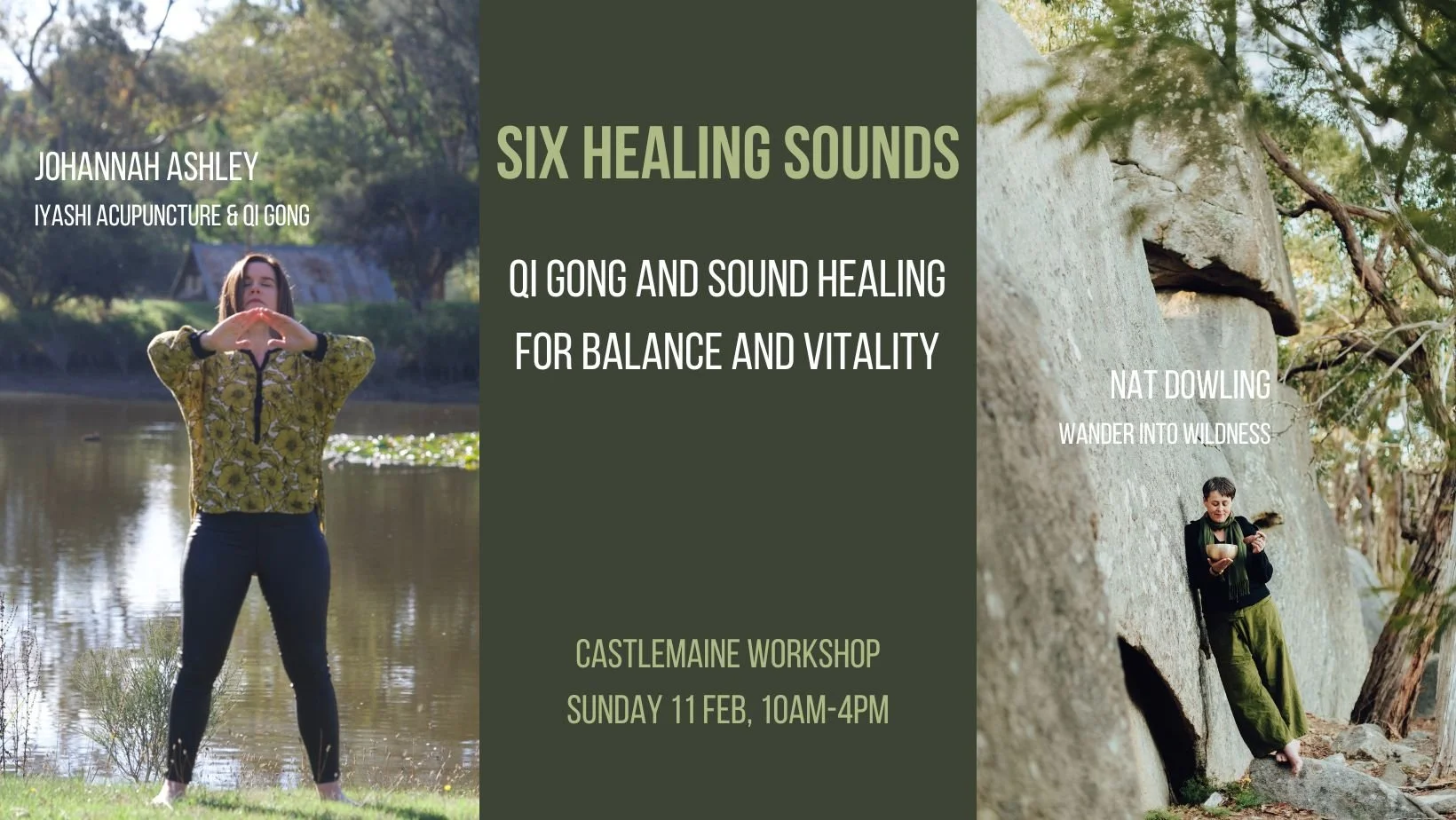 JOHANNAH ASHLEY
IYASHI ACUPUNCTURE & QI GONG

SIX HEALING SOUNDS

QI GONG AND SOUND HEALING FOR BALANCE AND VITALITY

CASTLEMAINE WORKSHOP
SUNDAY 11 FEB, 10AM-4PM

NAT DOWLING
WANDER INTO WILDNESS